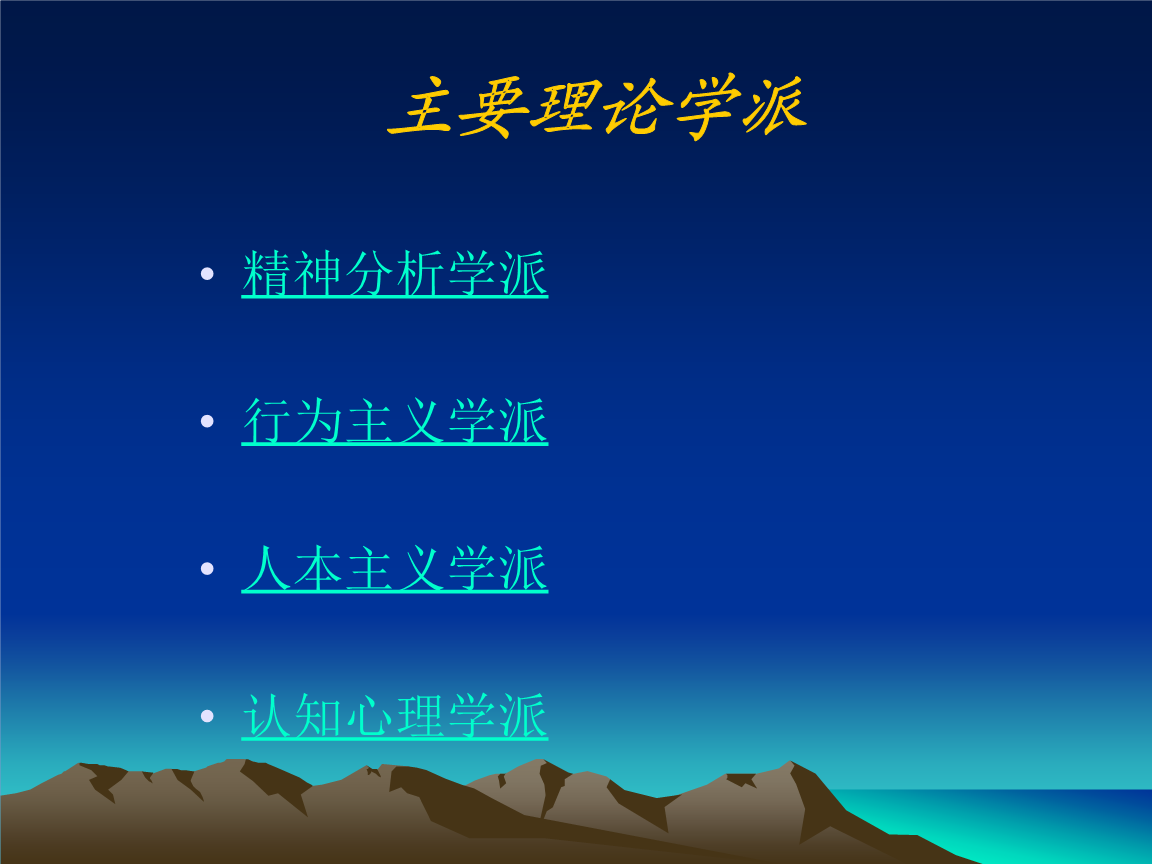 主要理论学派

• 精神分析学派

• 行为主义学派

• 人本主义学派

• 认知心理学派